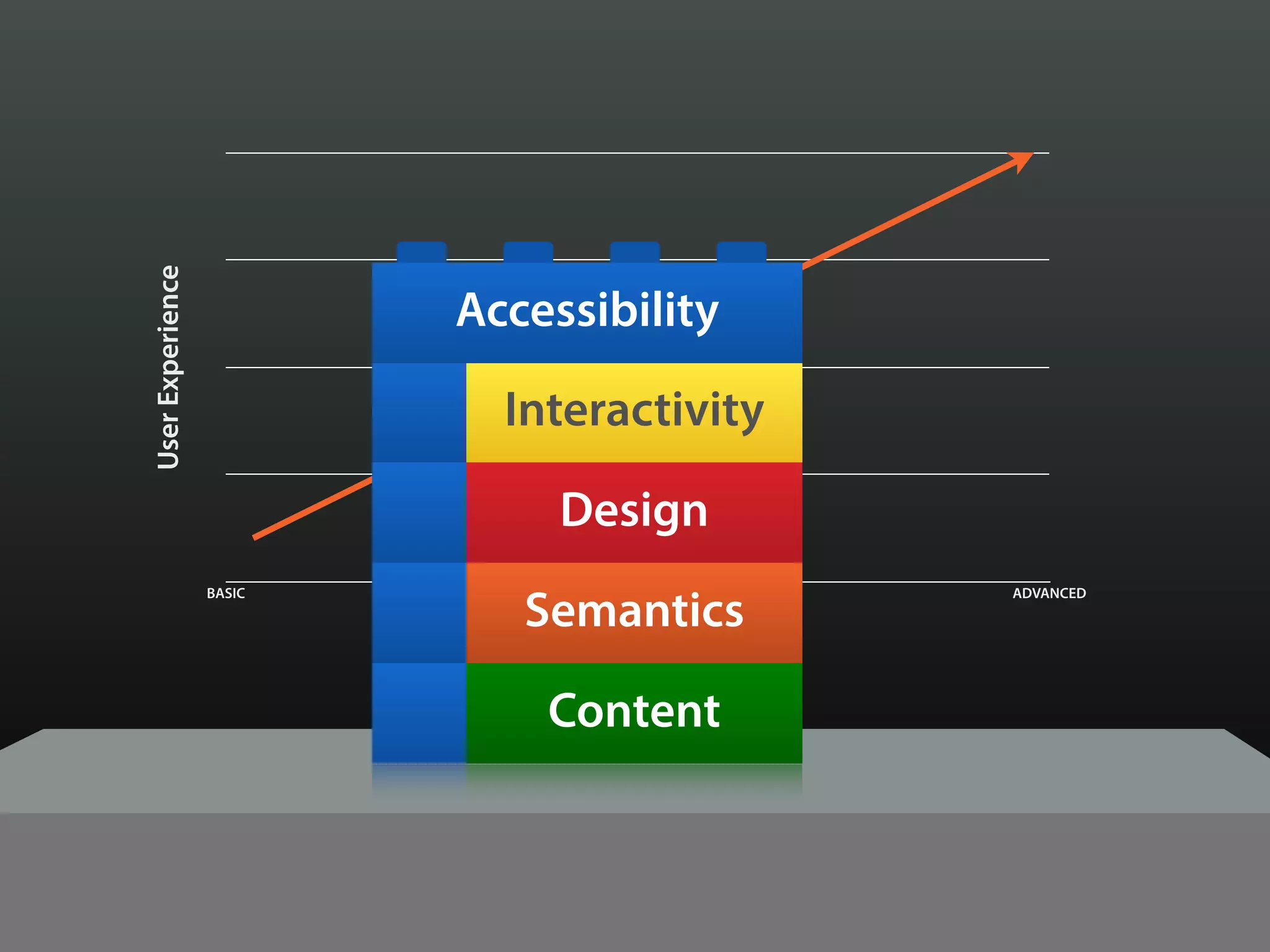 User Experience

Accessibility

Interactivity

Design

Semantics

Content

BASIC

ADVANCED